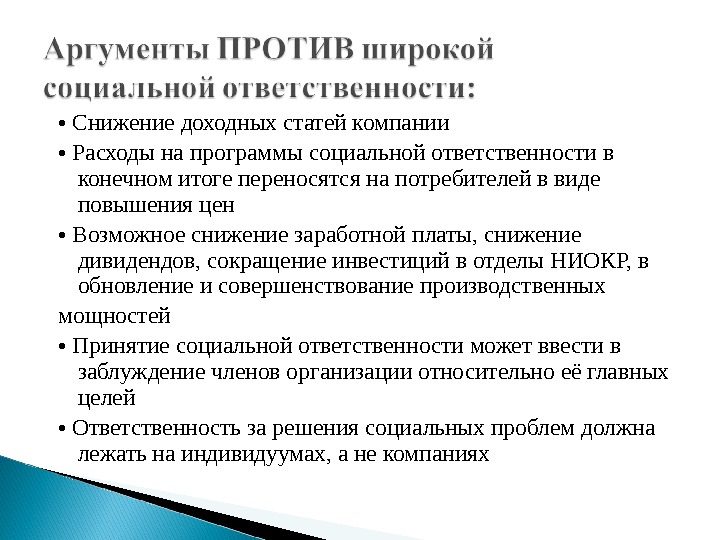 Аргументы ПРОТИВ широкой социальной ответственности:

• Снижение доходных статей компании

• Расходы на программы социальной ответственности в конечном итоге переносятся на потребителей в виде повышения цен

• Возможное снижение заработной платы, снижение дивидендов, сокращение инвестиций в отделы НИОКР, в обновление и совершенствование производственных мощностей

• Принятие социальной ответственности может ввести в заблуждение членов организации относительно её главных целей

• Ответственность за решения социальных проблем должна лежать на индивидуумах, а не компаниях